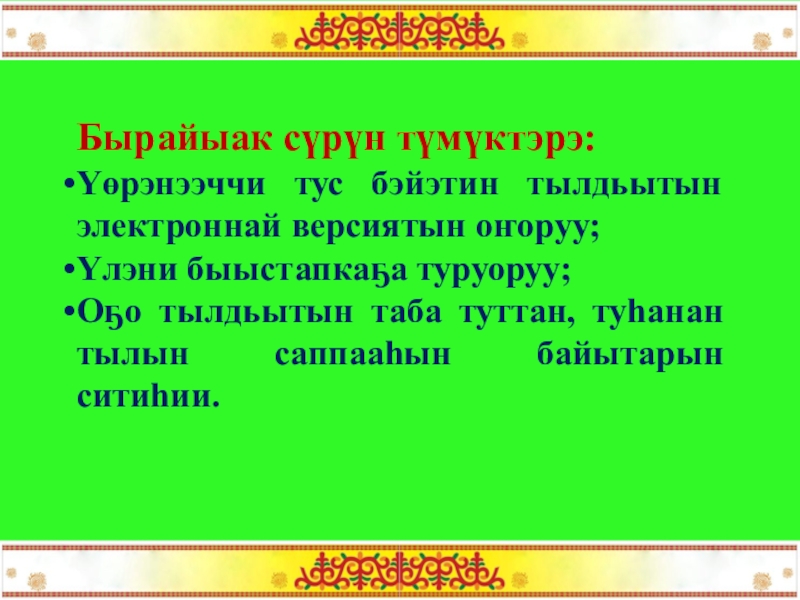 Бырайыак сүрүн түмүктэрэ:

•Үөрэнээччи тус бэйэтин тылдьытын электроннай версиятын оҥоруу;

•Үлэни быыстапкаҕа туруоруу;

•Оҕо тылдьытын таба туттан, туһанан тылын саппааһын байытарын ситиһии.